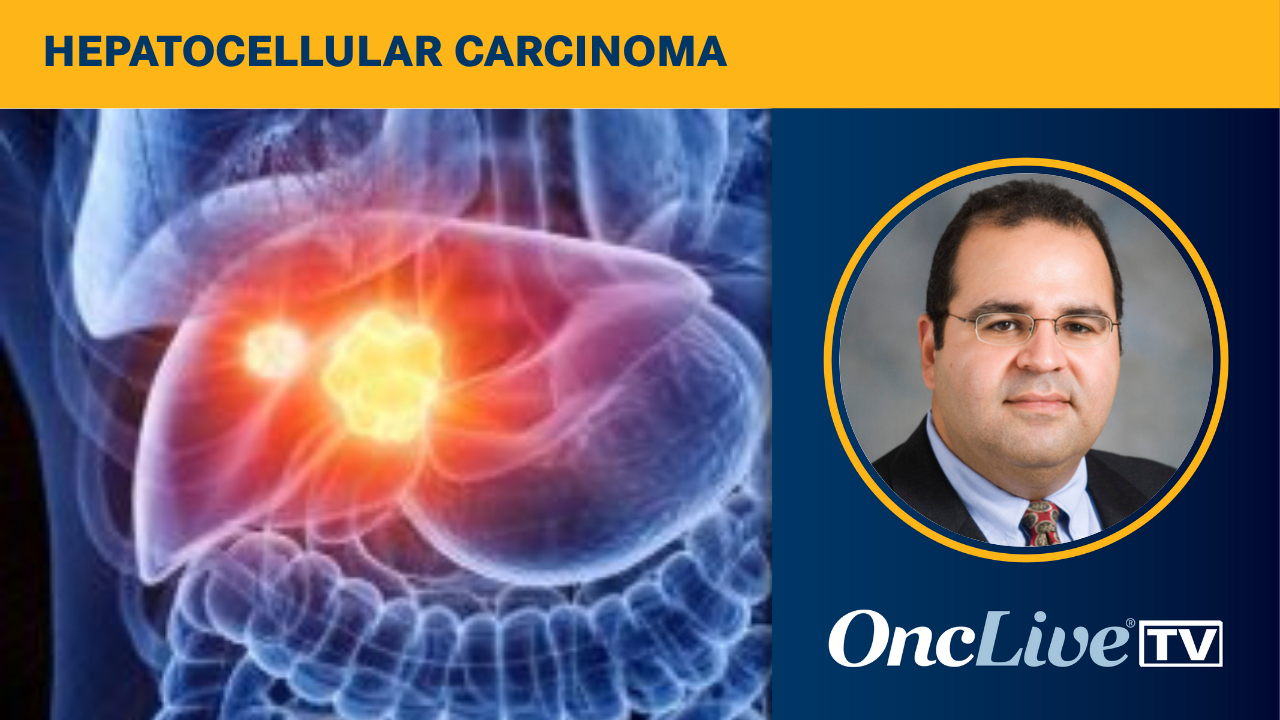 HEPATOCELLULAR CARCINOMA

OncLive® TV